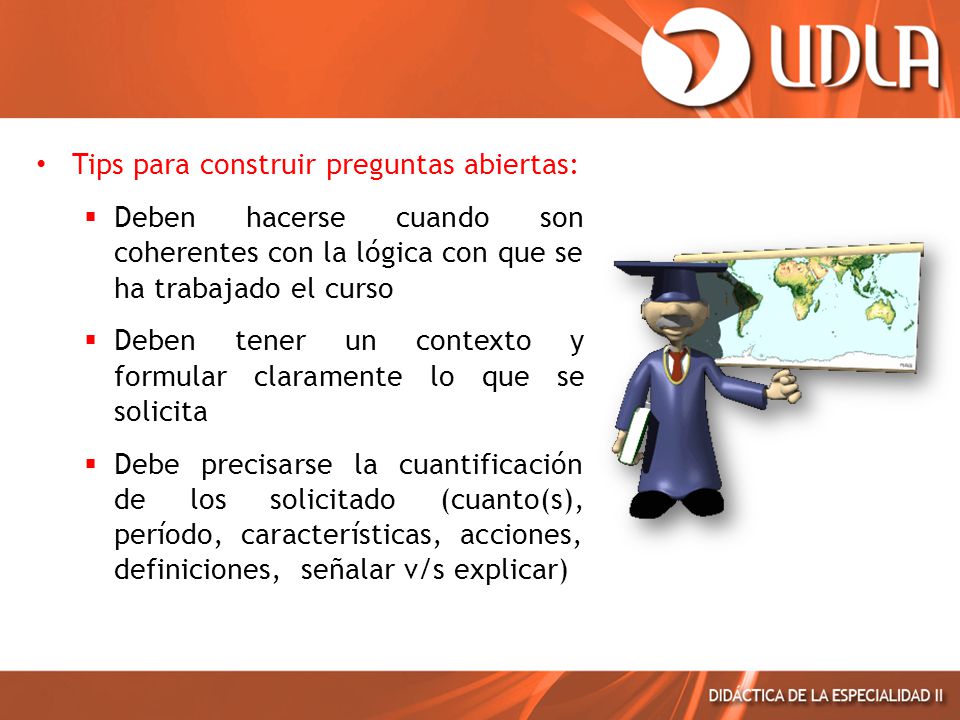 UDLA

• Tips para construir preguntas abiertas:

▪ Deben hacerse cuando son coherentes con la lógica con que se ha trabajado el curso

▪ Deben tener un contexto y formular claramente lo que se solicita

▪ Debe precisarse la cuantificación de los solicitado (cuanto(s), período, características, acciones, definiciones, señalar v/s explicar)

DIDÁCTICA DE LA ESPECIALIDAD II